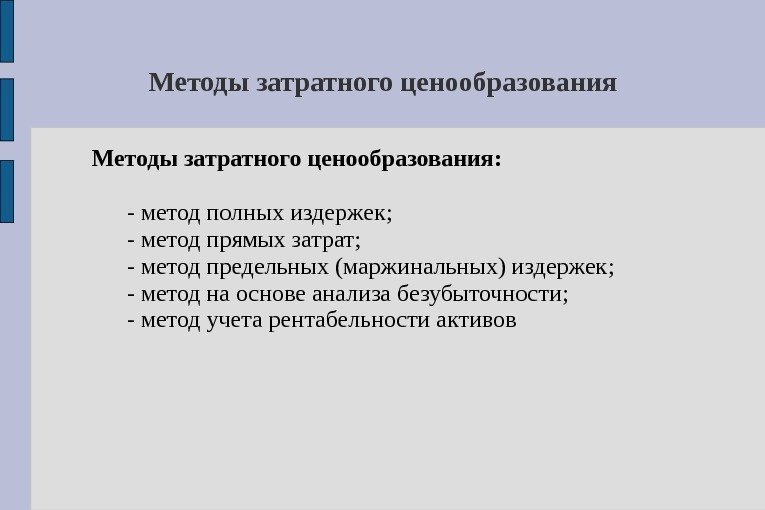 Методы затратного ценообразования

Методы затратного ценообразования:

- метод полных издержек;
- метод прямых затрат;
- метод предельных (маржинальных) издержек;
- метод на основе анализа безубыточности;
- метод учета рентабельности активов